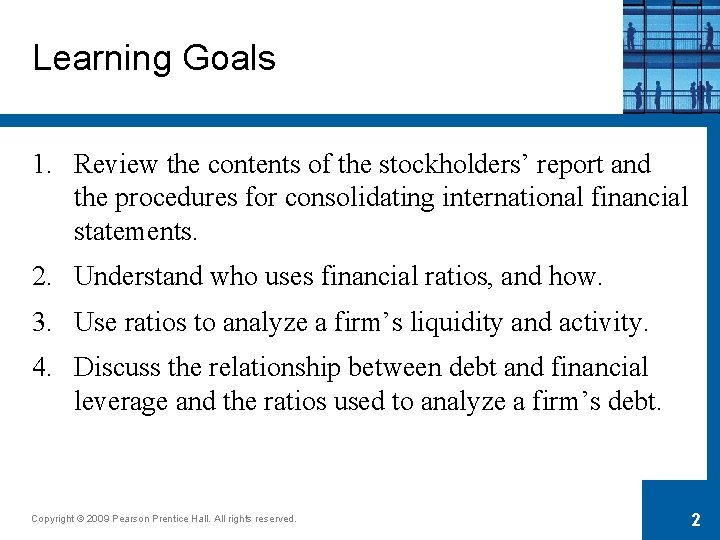 Learning Goals

1. Review the contents of the stockholders’ report and the procedures for consolidating international financial statements.

2. Understand who uses financial ratios, and how.

3. Use ratios to analyze a firm’s liquidity and activity.

4. Discuss the relationship between debt and financial leverage and the ratios used to analyze a firm’s debt.

Copyright © 2009 Pearson Prentice Hall. All rights reserved.

2